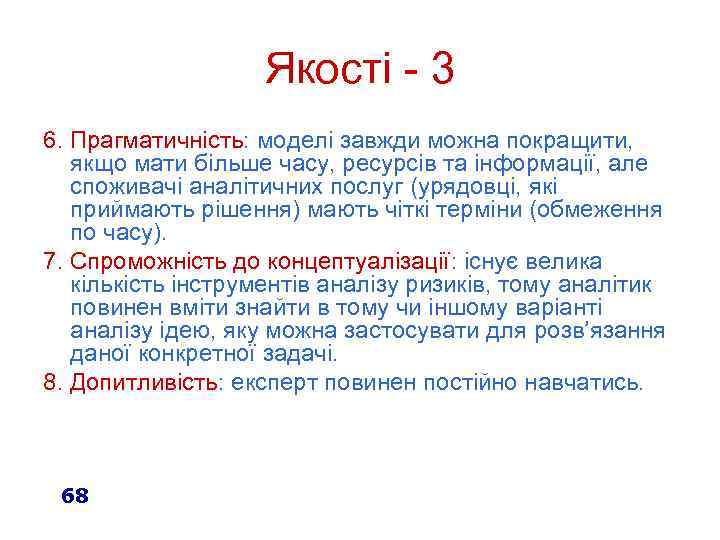 Якості - 3

6. Прагматичність: моделі завжди можна покращити, якщо мати більше часу, ресурсів та інформації, але споживачі аналітичних послуг (урядовці, які приймають рішення) мають чіткі терміни (обмеження по часу).

7. Спроможність до концептуалізації: існує велика кількість інструментів аналізу ризиків, тому аналітик повинен вміти знайти в тому чи іншому варіанті аналізу ідею, яку можна застосувати для розв'язання даної конкретної задачі.

8. Допитливість: експерт повинен постійно навчатись.

68